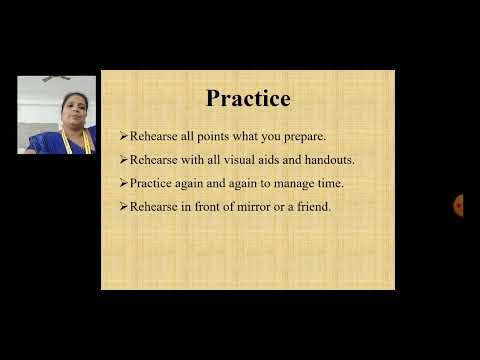 Practice

➢Rehearse all points what you prepare.

➢Rehearse with all visual aids and handouts.

➢Practice again and again to manage time.

➢Rehearse in front of mirror or a friend.